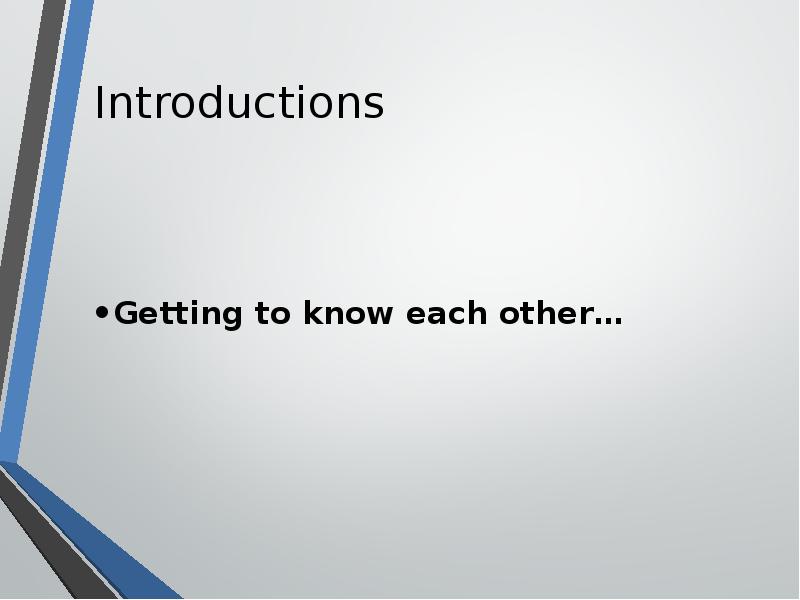 Introductions

• Getting to know each other…